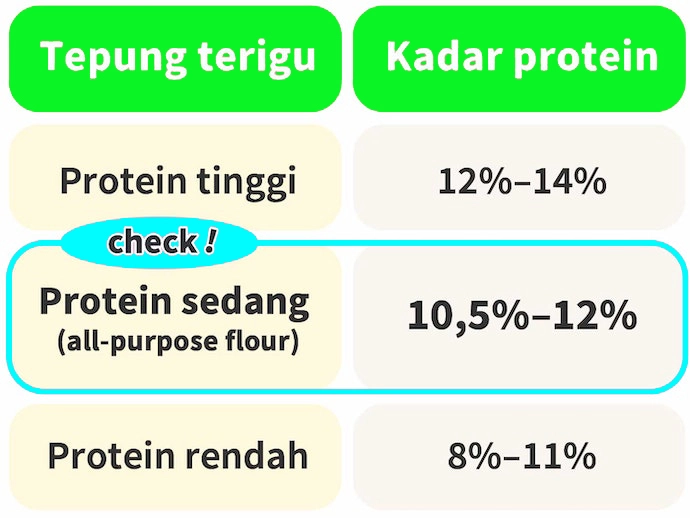 | Tepung terigu | Kadar protein |
|---|---|
| Protein tinggi | 12%–14% |
| check ! Protein sedang (all-purpose flour) | 10,5%–12% |
| Protein rendah | 8%–11% |